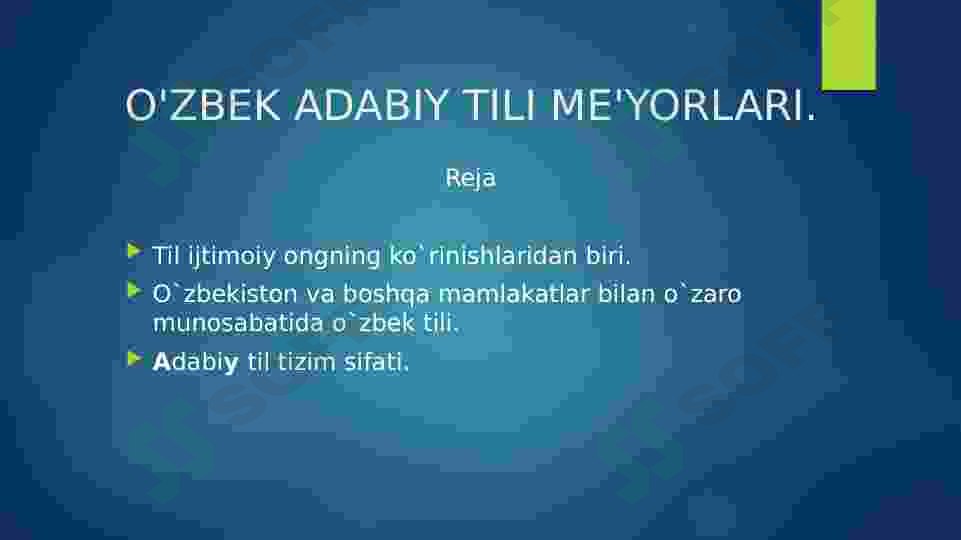 O'ZBEK ADABIY TILI ME'YORLARI.

Reja

Til ijtimoiy ongning ko`rinishlaridan biri.

O`zbekiston va boshqa mamlakatlar bilan o`zaro munosabatida o`zbek tili.

Adabiy til tizim sifati.